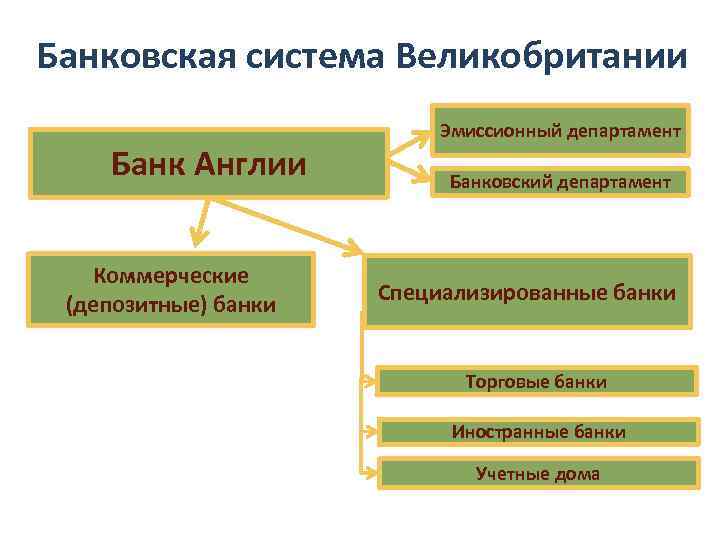 Банковская система Великобритании

Банк Англии

Эмиссионный департамент

Банковский департамент

Коммерческие (депозитные) банки

Специализированные банки

Торговые банки

Иностранные банки

Учетные дома